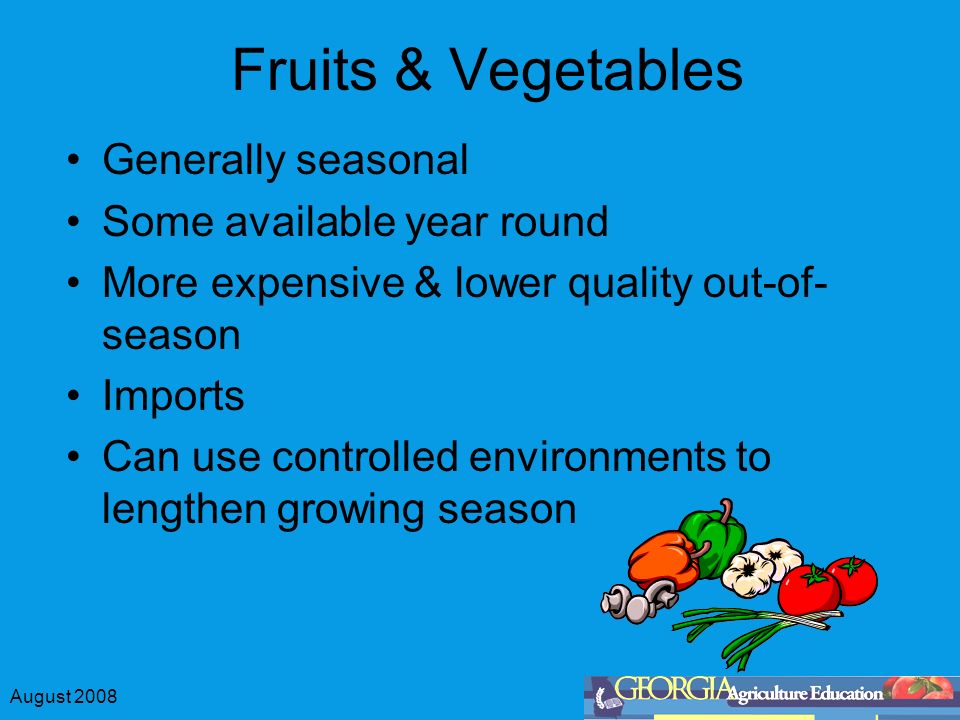 Fruits & Vegetables

• Generally seasonal
• Some available year round
• More expensive & lower quality out-of-season
• Imports
• Can use controlled environments to lengthen growing season

August 2008

GEORGIA Agriculture Education